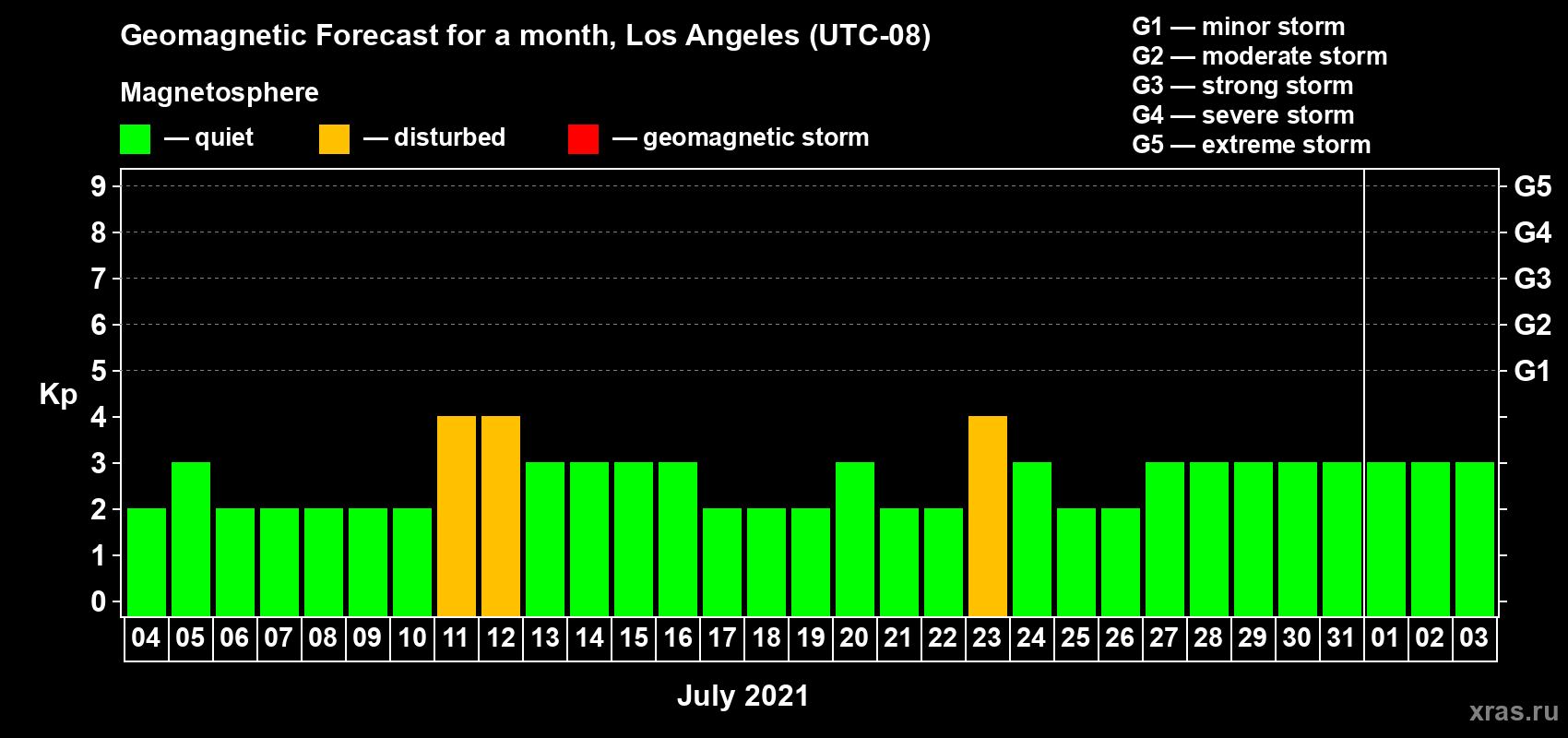 Geomagnetic Forecast for a month, Los Angeles (UTC-08)

Magnetosphere

— quiet — disturbed — geomagnetic storm

G1 — minor storm
G2 — moderate storm
G3 — strong storm
G4 — severe storm
G5 — extreme storm

Kp

9 8 7 6 5 4 3 2 1 0

G5 G4 G3 G2 G1

04 05 06 07 08 09 10 11 12 13 14 15 16 17 18 19 20 21 22 23 24 25 26 27 28 29 30 31 01 02 03

July 2021

xras.ru